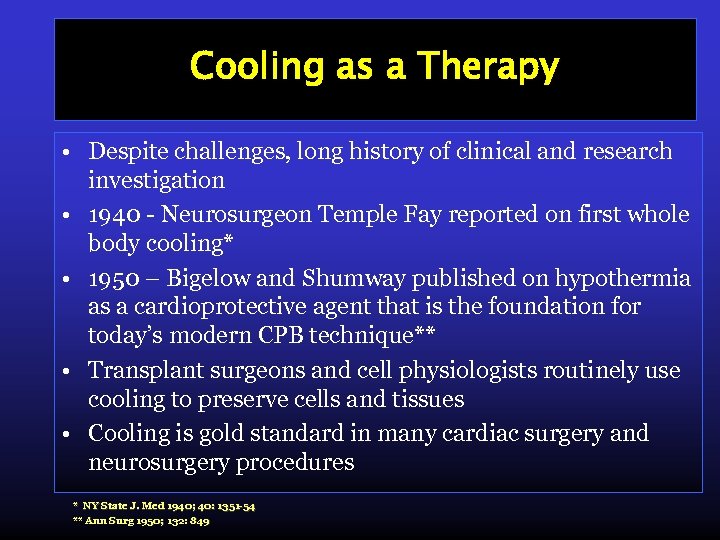 Cooling as a Therapy

• Despite challenges, long history of clinical and research investigation
• 1940 - Neurosurgeon Temple Fay reported on first whole body cooling*
• 1950 – Bigelow and Shumway published on hypothermia as a cardioprotective agent that is the foundation for today's modern CPB technique**
• Transplant surgeons and cell physiologists routinely use cooling to preserve cells and tissues
• Cooling is gold standard in many cardiac surgery and neurosurgery procedures

* NY State J. Med 1940; 40: 1351-54
** Ann Surg 1950; 132: 849